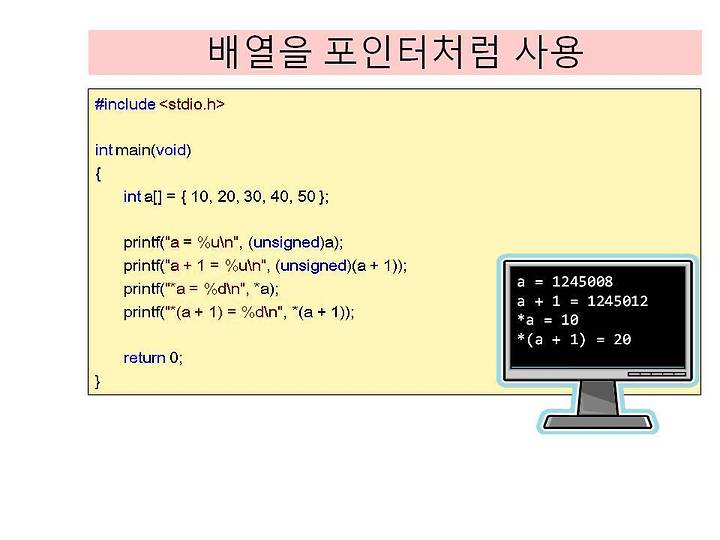 배열을 포인터처럼 사용

#include <stdio.h>

int main(void)
{
int a[] = { 10, 20, 30, 40, 50 };

printf("a = %u\n", (unsigned)a);
printf("a + 1 = %u\n", (unsigned)(a + 1));
printf("*a = %d\n", *a);
printf("*(a + 1) = %d\n", *(a + 1));

return 0;
}

a = 1245008
a + 1 = 1245012
*a = 10
*(a + 1) = 20